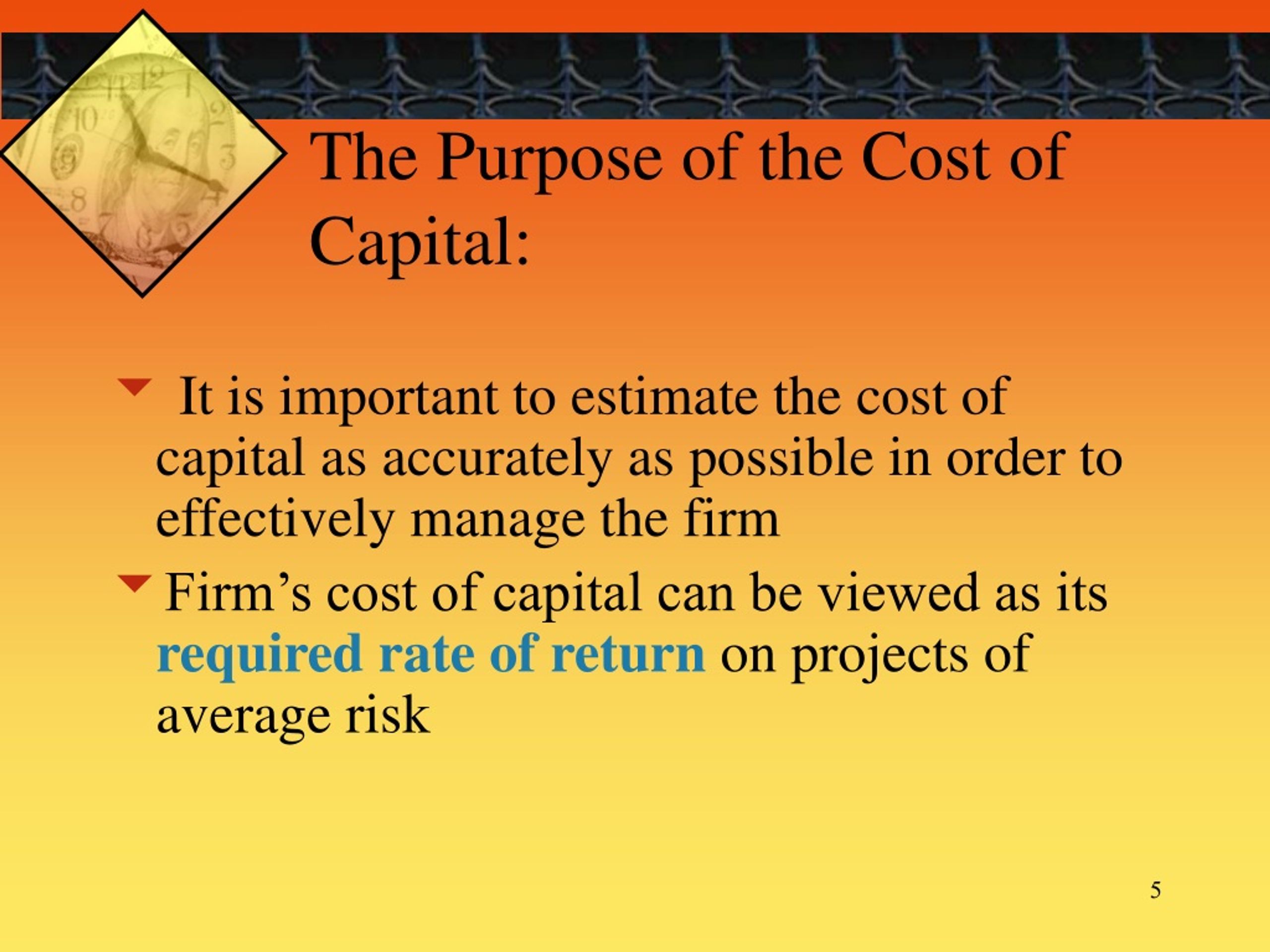 The Purpose of the Cost of Capital:

It is important to estimate the cost of capital as accurately as possible in order to effectively manage the firm

Firm’s cost of capital can be viewed as its required rate of return on projects of average risk

5